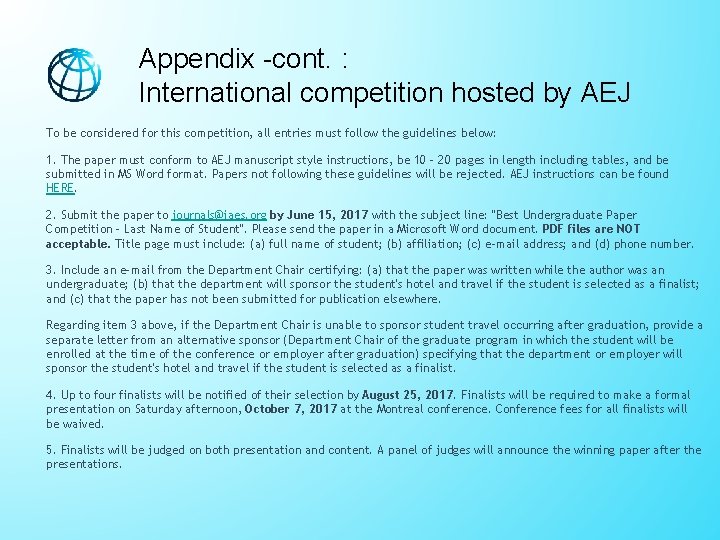 Appendix -cont. :
International competition hosted by AEJ

To be considered for this competition, all entries must follow the guidelines below:

1. The paper must conform to AEJ manuscript style instructions, be 10 – 20 pages in length including tables, and be submitted in MS Word format. Papers not following these guidelines will be rejected. AEJ instructions can be found HERE.

2. Submit the paper to journals@iaes.org by June 15, 2017 with the subject line: "Best Undergraduate Paper Competition – Last Name of Student". Please send the paper in a Microsoft Word document. PDF files are NOT acceptable. Title page must include: (a) full name of student; (b) affiliation; (c) e-mail address; and (d) phone number.

3. Include an e-mail from the Department Chair certifying: (a) that the paper was written while the author was an undergraduate; (b) that the department will sponsor the student's hotel and travel if the student is selected as a finalist; and (c) that the paper has not been submitted for publication elsewhere.

Regarding item 3 above, if the Department Chair is unable to sponsor student travel occurring after graduation, provide a separate letter from an alternative sponsor (Department Chair of the graduate program in which the student will be enrolled at the time of the conference or employer after graduation) specifying that the department or employer will sponsor the student's hotel and travel if the student is selected as a finalist.

4. Up to four finalists will be notified of their selection by August 25, 2017. Finalists will be required to make a formal presentation on Saturday afternoon, October 7, 2017 at the Montreal conference. Conference fees for all finalists will be waived.

5. Finalists will be judged on both presentation and content. A panel of judges will announce the winning paper after the presentations.